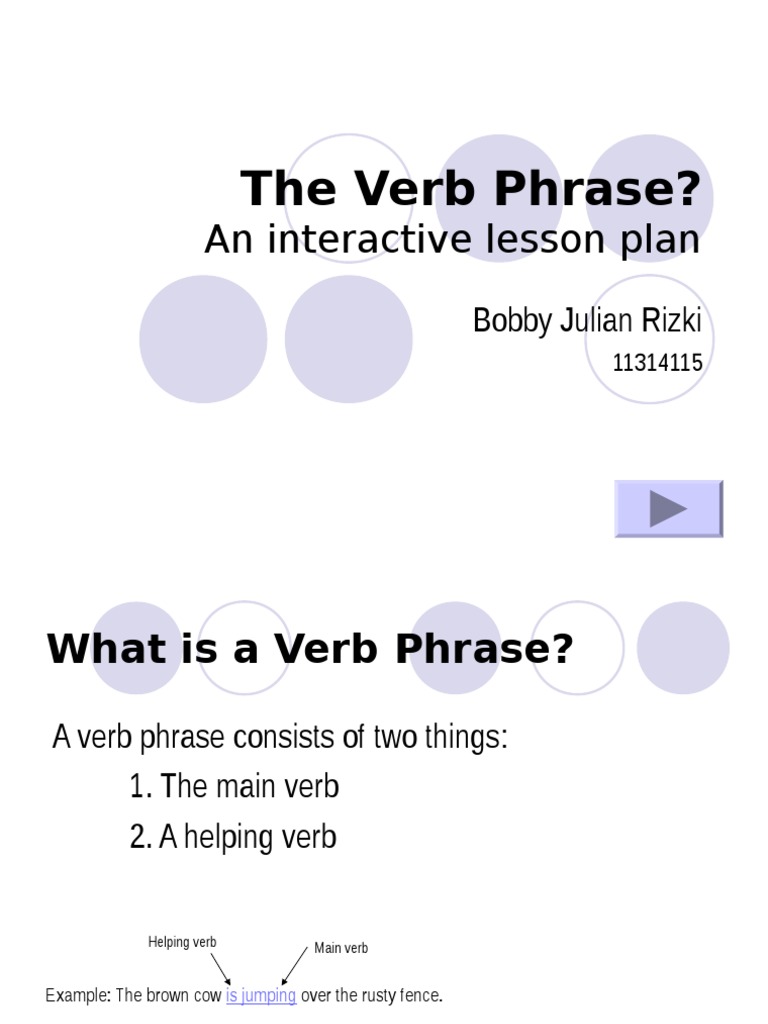 The Verb Phrase?
An interactive lesson plan

Bobby Julian Rizki
11314115

What is a Verb Phrase?

A verb phrase consists of two things:
1. The main verb
2. A helping verb

Helping verb
Main verb

Example: The brown cow is jumping over the rusty fence.